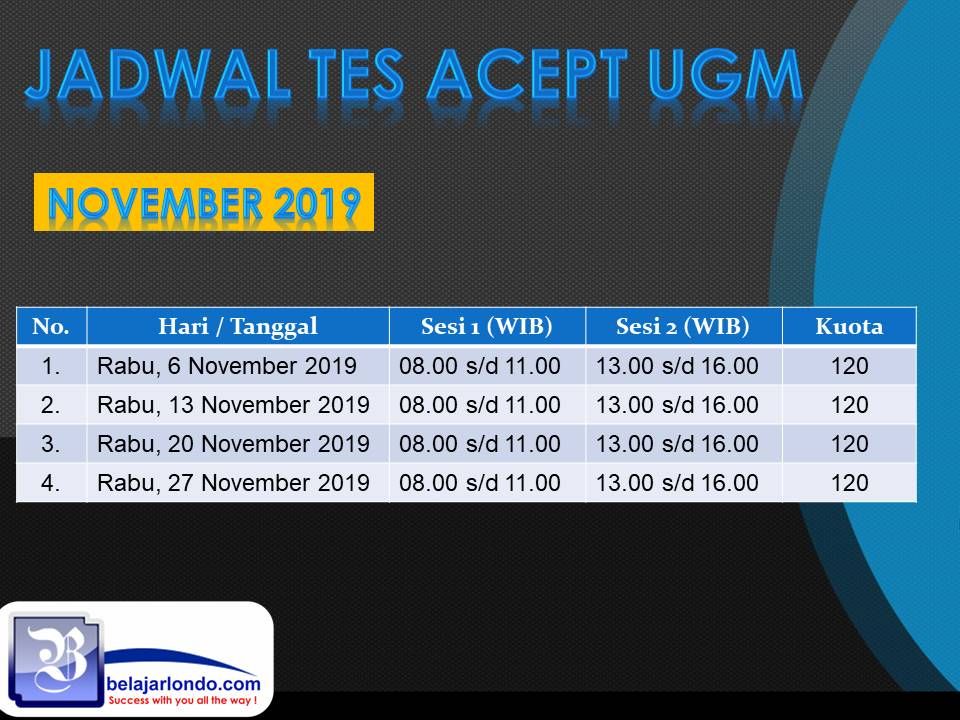 JADWAL TES ACEPT UGM

NOVEMBER 2019

| No. | Hari / Tanggal | Sesi 1 (WIB) | Sesi 2 (WIB) | Kuota |
|---|---|---|---|---|
| 1. | Rabu, 6 November 2019 | 08.00 s/d 11.00 | 13.00 s/d 16.00 | 120 |
| 2. | Rabu, 13 November 2019 | 08.00 s/d 11.00 | 13.00 s/d 16.00 | 120 |
| 3. | Rabu, 20 November 2019 | 08.00 s/d 11.00 | 13.00 s/d 16.00 | 120 |
| 4. | Rabu, 27 November 2019 | 08.00 s/d 11.00 | 13.00 s/d 16.00 | 120 |

B
belajarlondo.com
Success with you all the way !